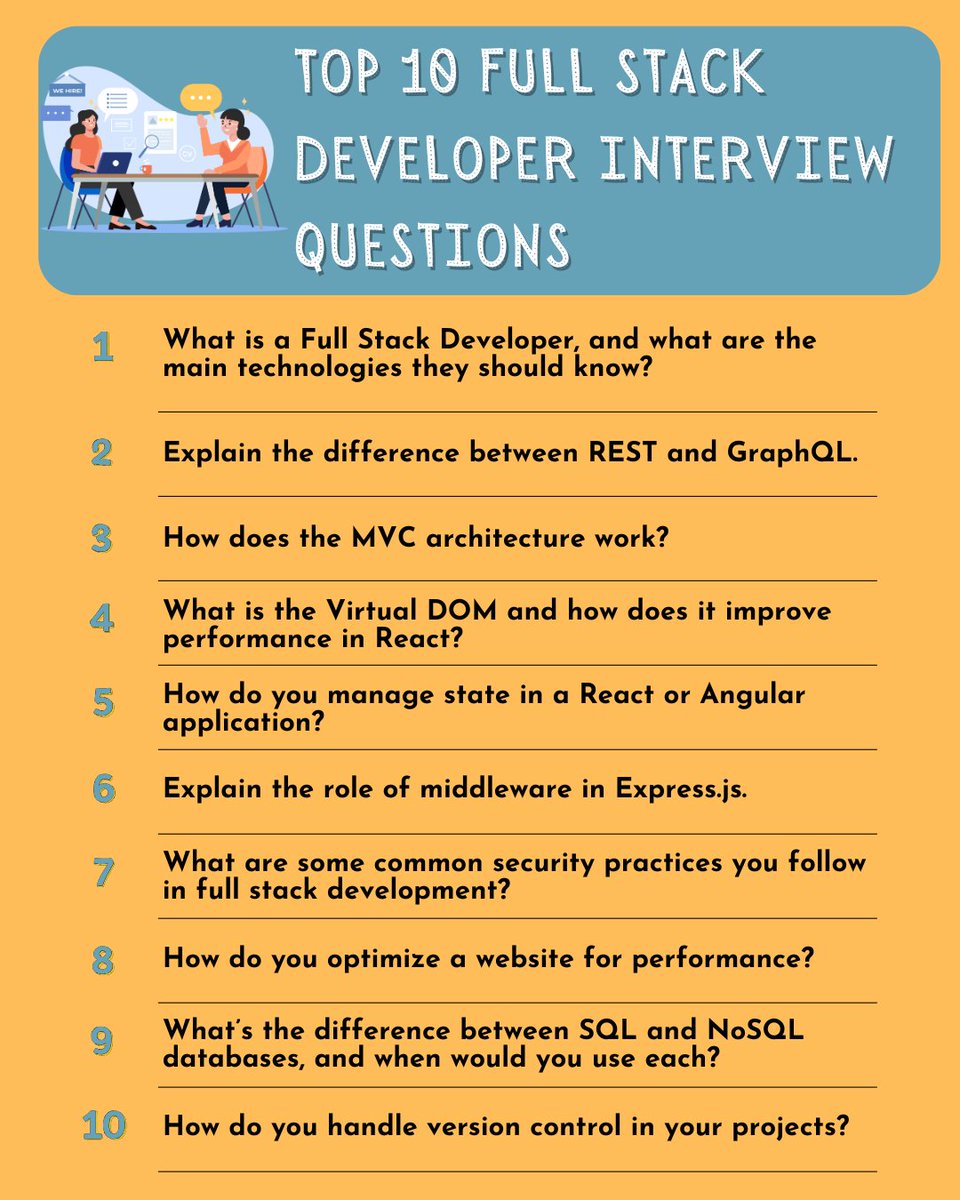 WE HIRE!

TOP 10 FULL STACK DEVELOPER INTERVIEW QUESTIONS

1 What is a Full Stack Developer, and what are the main technologies they should know?

2 Explain the difference between REST and GraphQL.

3 How does the MVC architecture work?

4 What is the Virtual DOM and how does it improve performance in React?

5 How do you manage state in a React or Angular application?

6 Explain the role of middleware in Express.js.

7 What are some common security practices you follow in full stack development?

8 How do you optimize a website for performance?

9 What's the difference between SQL and NoSQL databases, and when would you use each?

10 How do you handle version control in your projects?